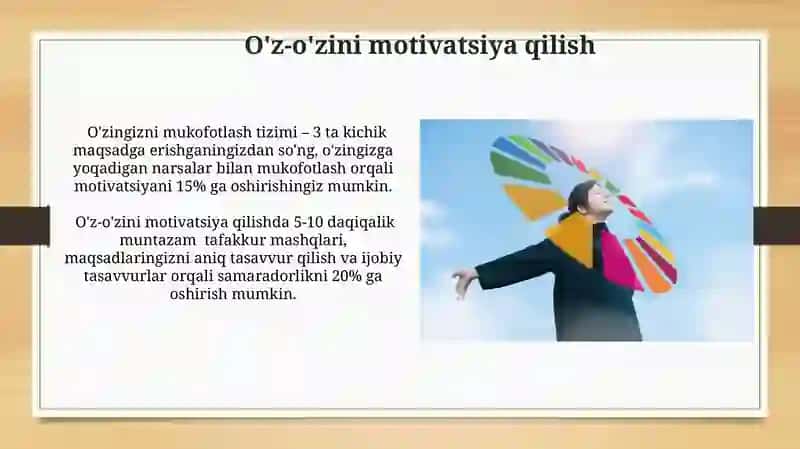 O'z-o'zini motivatsiya qilish

O'zingizni mukofotlash tizimi – 3 ta kichik maqsadga erishganingizdan so'ng, o'zingizga yoqadigan narsalar bilan mukofotlash orqali motivatsiyani 15% ga oshirishingiz mumkin.

O'z-o'zini motivatsiya qilishda 5-10 daqiqalik muntazam tafakkur mashqlari, maqsadlaringizni aniq tasavvur qilish va ijobiy tasavvurlar orqali samaradorlikni 20% ga oshirish mumkin.